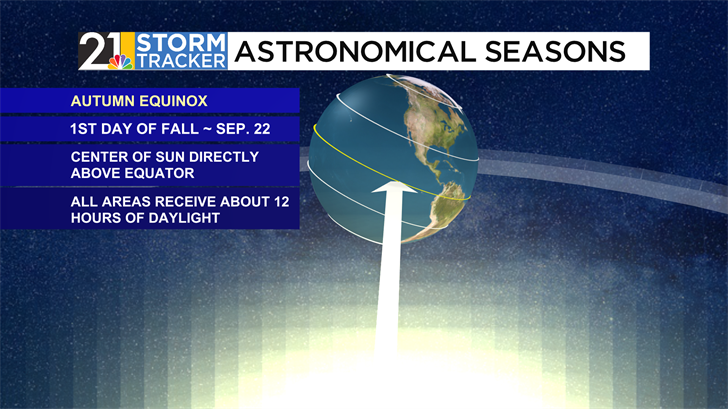 21 STORM TRACKER ASTRONOMICAL SEASONS

AUTUMN EQUINOX

1ST DAY OF FALL ~ SEP. 22

CENTER OF SUN DIRECTLY ABOVE EQUATOR

ALL AREAS RECEIVE ABOUT 12 HOURS OF DAYLIGHT